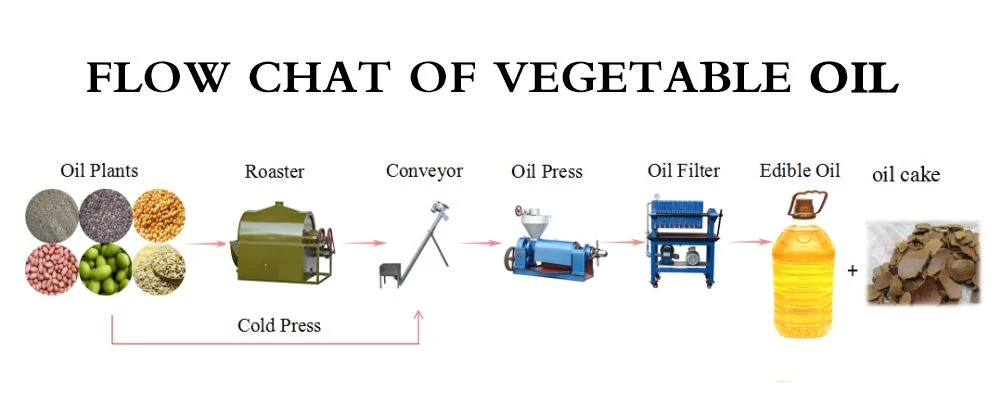 FLOW CHAT OF VEGETABLE OIL

Oil Plants

Roaster

Conveyor

Oil Press

Oil Filter

Edible Oil

oil cake

+

Cold Press